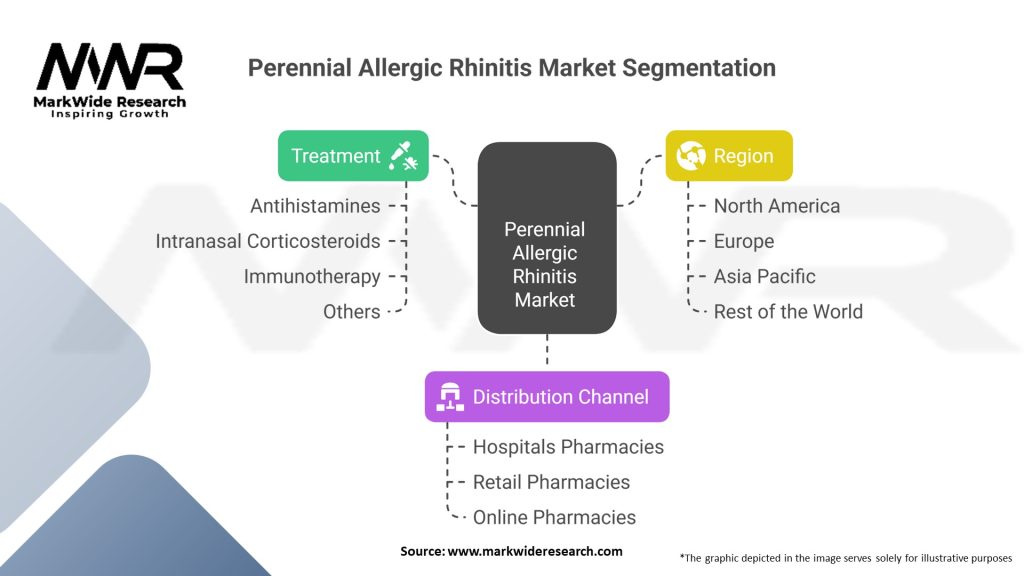 MWR
MarkWide Research
Inspiring Growth

Perennial Allergic Rhinitis Market Segmentation

Treatment
Antihistamines
Intranasal Corticosteroids
Immunotherapy
Others

Perennial Allergic Rhinitis Market

Region
North America
Europe
Asia Pacific
Rest of the World

Distribution Channel
Hospitals Pharmacies
Retail Pharmacies
Online Pharmacies

Source: www.markwideresearch.com

*The graphic depicted in the image serves solely for illustrative purposes